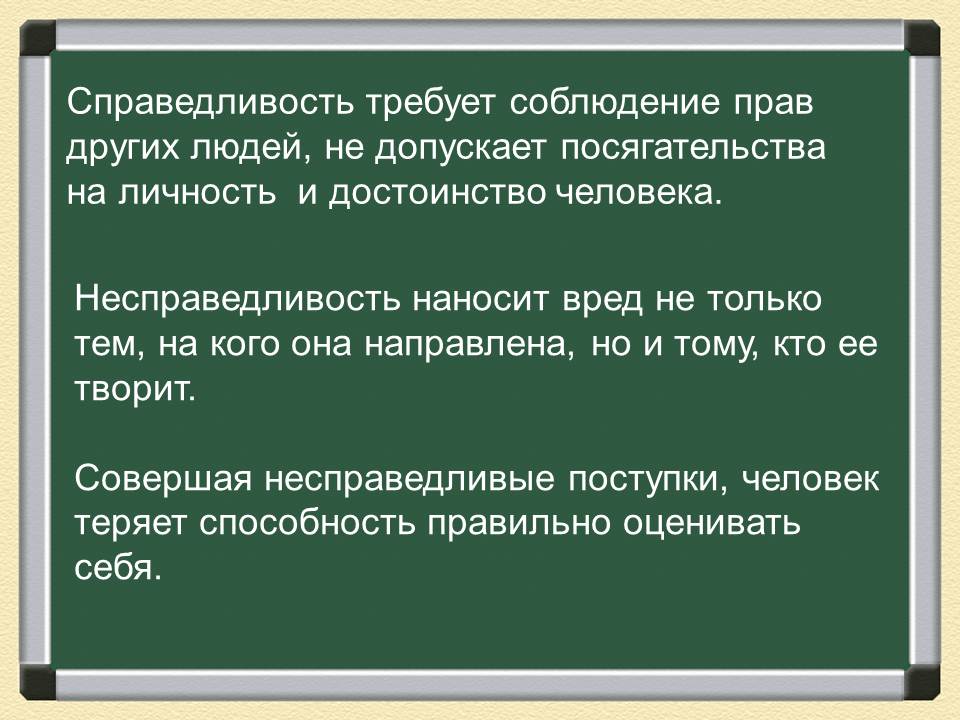 Справедливость требует соблюдение прав других людей, не допускает посягательства на личность и достоинство человека.

Несправедливость наносит вред не только тем, на кого она направлена, но и тому, кто ее творит.

Совершая несправедливые поступки, человек теряет способность правильно оценивать себя.